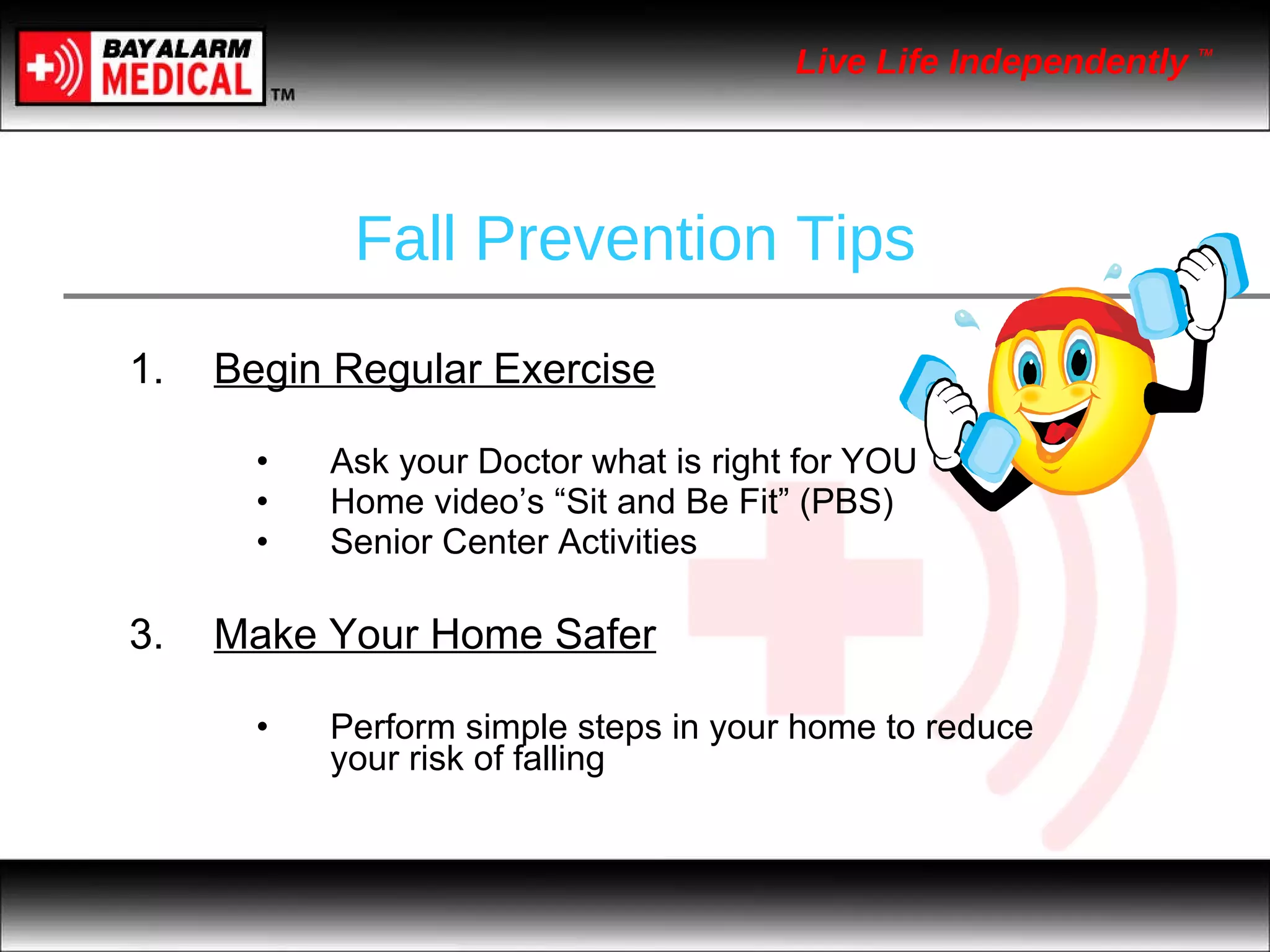 BAY ALARM MEDICAL ™

Live Life Independently ™

Fall Prevention Tips

1. Begin Regular Exercise

• Ask your Doctor what is right for YOU
• Home video’s “Sit and Be Fit” (PBS)
• Senior Center Activities

3. Make Your Home Safer

• Perform simple steps in your home to reduce your risk of falling